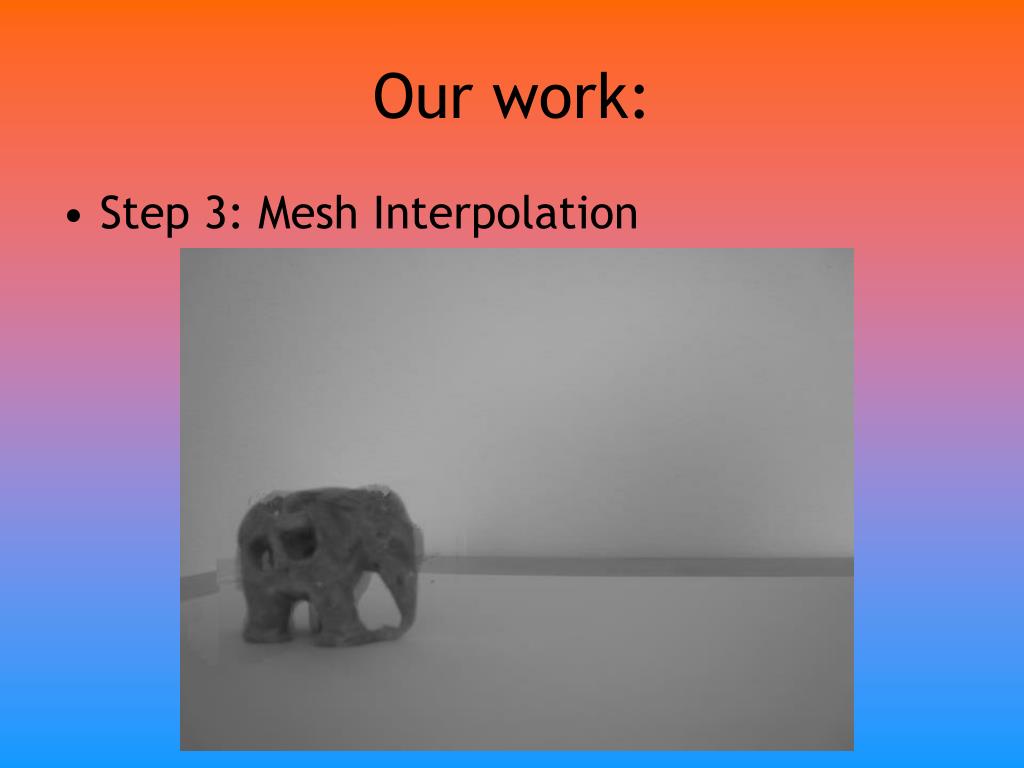 Our work:

• Step 3: Mesh Interpolation